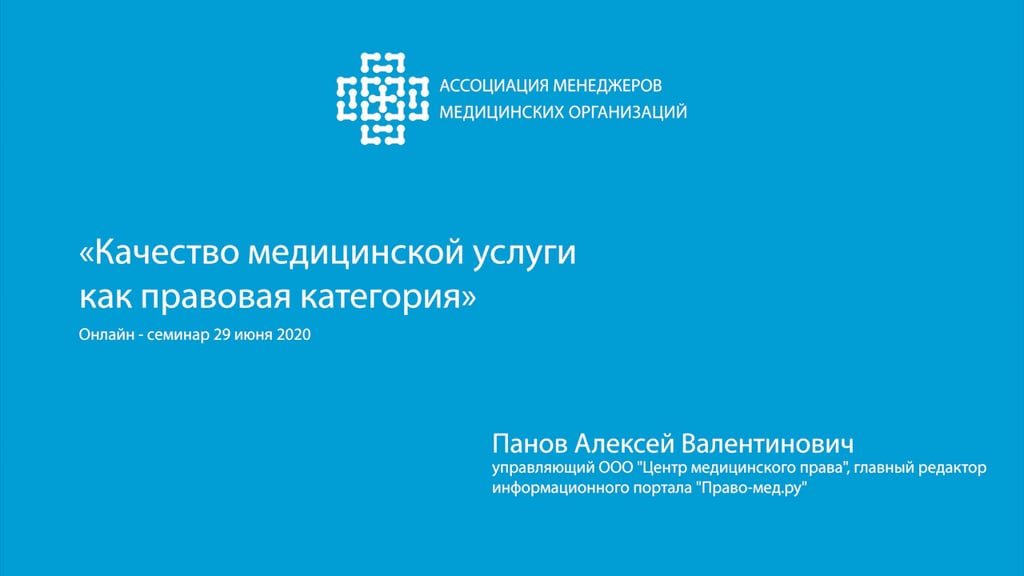 АССОЦИАЦИЯ МЕНЕДЖЕРОВ
МЕДИЦИНСКИХ ОРГАНИЗАЦИЙ

«Качество медицинской услуги как правовая категория»

Онлайн - семинар 29 июня 2020

Панов Алексей Валентинович
управляющий ООО "Центр медицинского права", главный редактор информационного портала "Право-мед.ру"